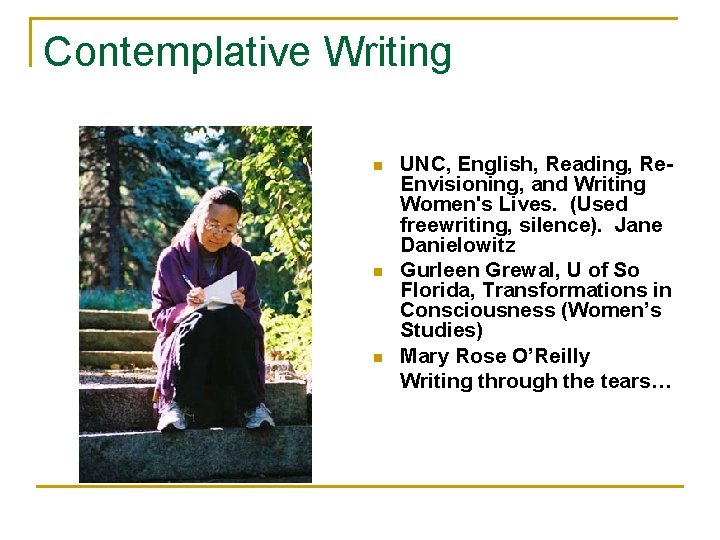 Contemplative Writing

- UNC, English, Reading, Re-Envisioning, and Writing Women's Lives. (Used freewriting, silence). Jane Danielowitz
- Gurleen Grewal, U of So Florida, Transformations in Consciousness (Women's Studies)
- Mary Rose O'Reilly

Writing through the tears…